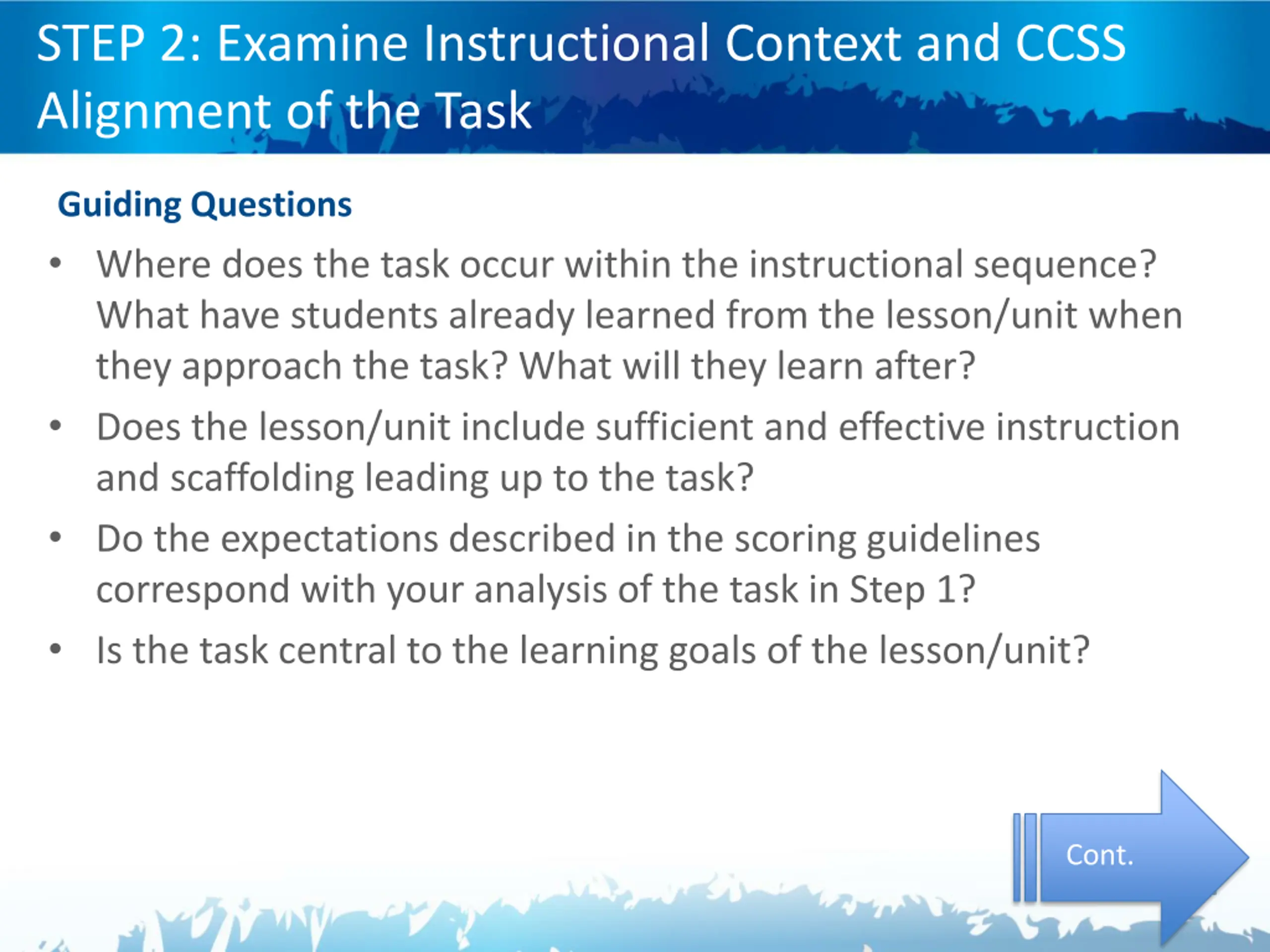 STEP 2: Examine Instructional Context and CCSS Alignment of the Task

Guiding Questions

• Where does the task occur within the instructional sequence? What have students already learned from the lesson/unit when they approach the task? What will they learn after?
• Does the lesson/unit include sufficient and effective instruction and scaffolding leading up to the task?
• Do the expectations described in the scoring guidelines correspond with your analysis of the task in Step 1?
• Is the task central to the learning goals of the lesson/unit?

Cont.